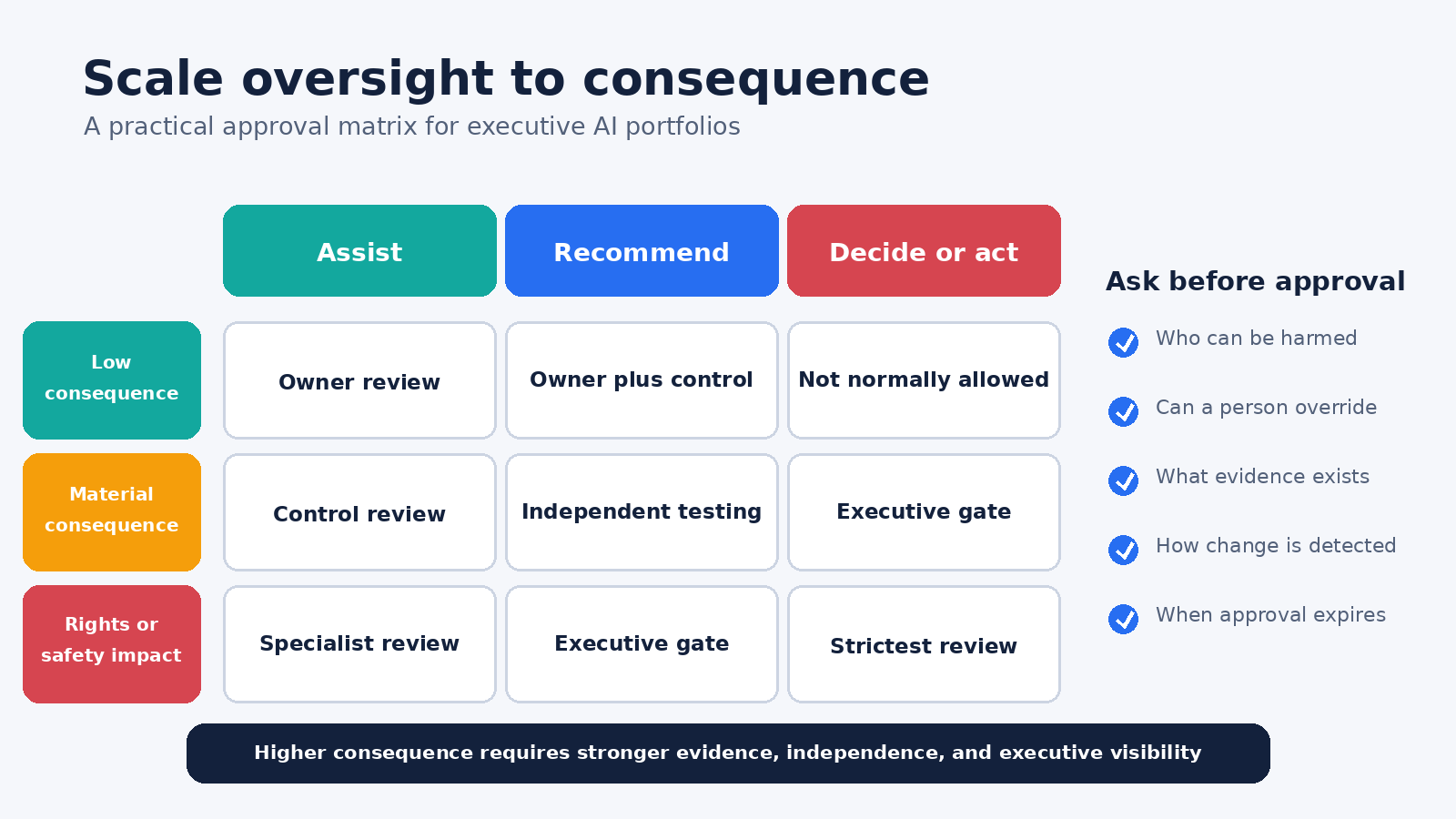 Scale oversight to consequence

A practical approval matrix for executive AI portfolios

| | Assist | Recommend | Decide or act |
|---|---|---|---|
| Low consequence | Owner review | Owner plus control | Not normally allowed |
| Material consequence | Control review | Independent testing | Executive gate |
| Rights or safety impact | Specialist review | Executive gate | Strictest review |

Ask before approval

Who can be harmed

Can a person override

What evidence exists

How change is detected

When approval expires

Higher consequence requires stronger evidence, independence, and executive visibility